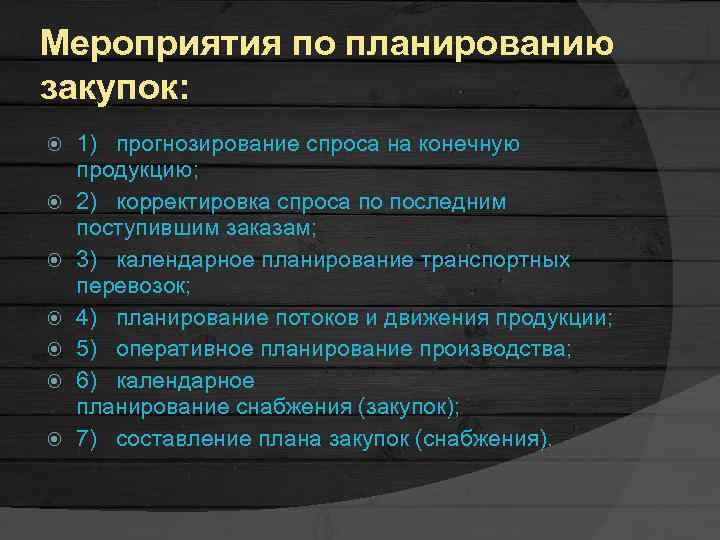 Мероприятия по планированию закупок:

1) прогнозирование спроса на конечную продукцию;

2) корректировка спроса по последним поступившим заказам;

3) календарное планирование транспортных перевозок;

4) планирование потоков и движения продукции;

5) оперативное планирование производства;

6) календарное планирование снабжения (закупок);

7) составление плана закупок (снабжения).